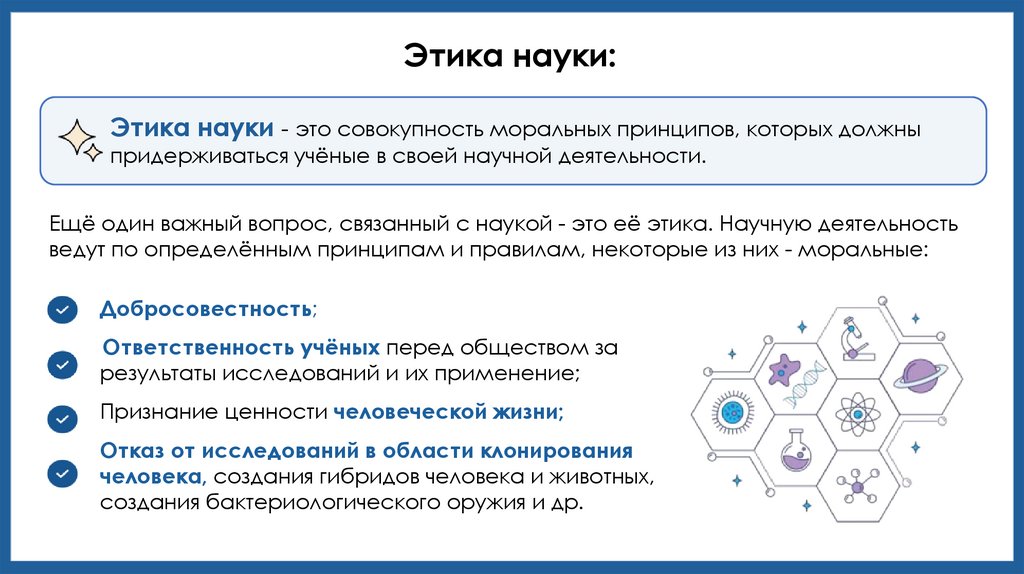 Этика науки:

Этика науки - это совокупность моральных принципов, которых должны придерживаться учёные в своей научной деятельности.

Ещё один важный вопрос, связанный с наукой - это её этика. Научную деятельность ведут по определённым принципам и правилам, некоторые из них - моральные:

Добросовестность;

Ответственность учёных перед обществом за результаты исследований и их применение;

Признание ценности человеческой жизни;

Отказ от исследований в области клонирования человека, создания гибридов человека и животных, создания бактериологического оружия и др.